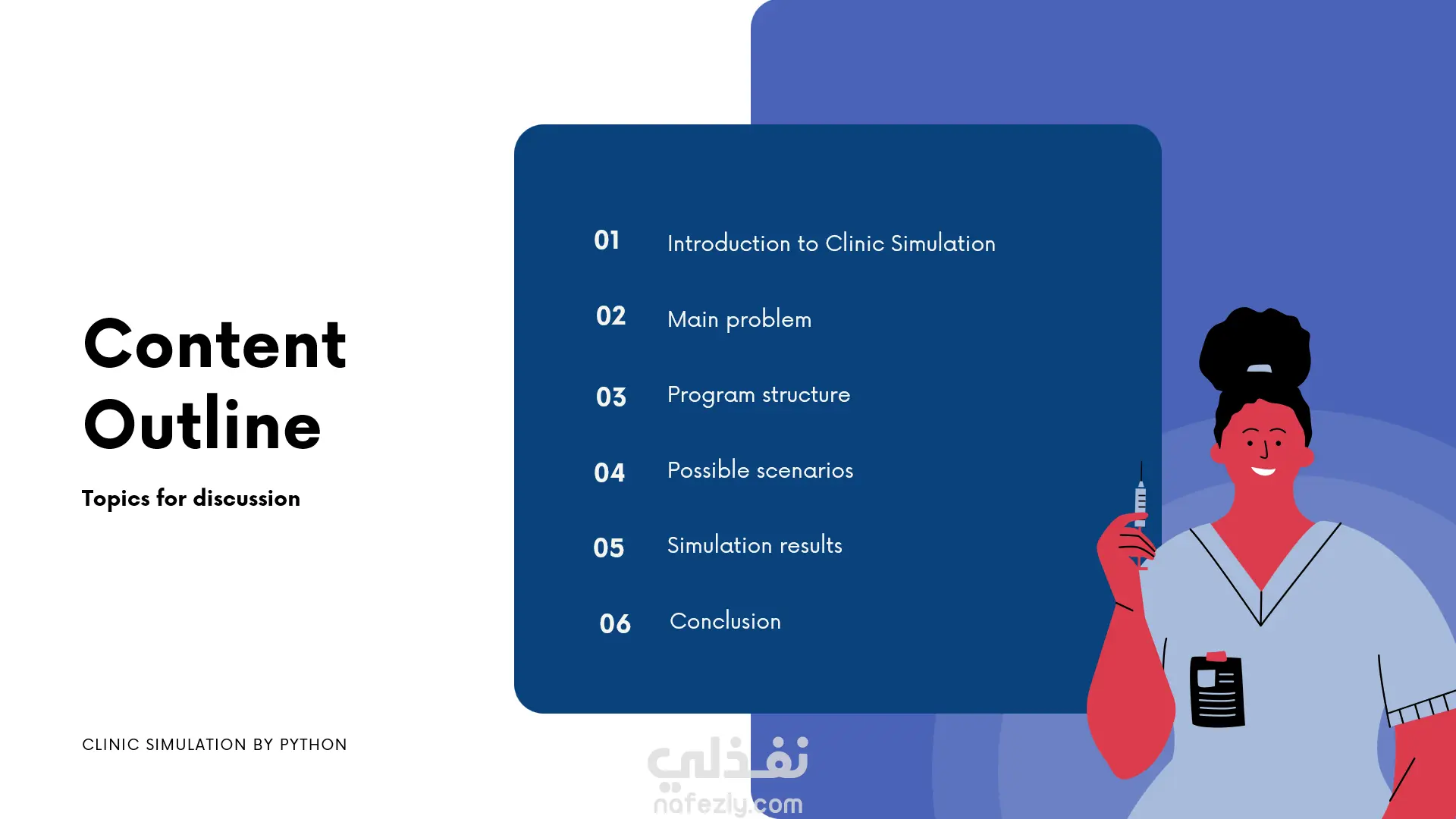 Content Outline

Topics for discussion

01 Introduction to Clinic Simulation

02 Main problem

03 Program structure

04 Possible scenarios

05 Simulation results

06 Conclusion

CLINIC SIMULATION BY PYTHON

نفذلي
nafezly.com